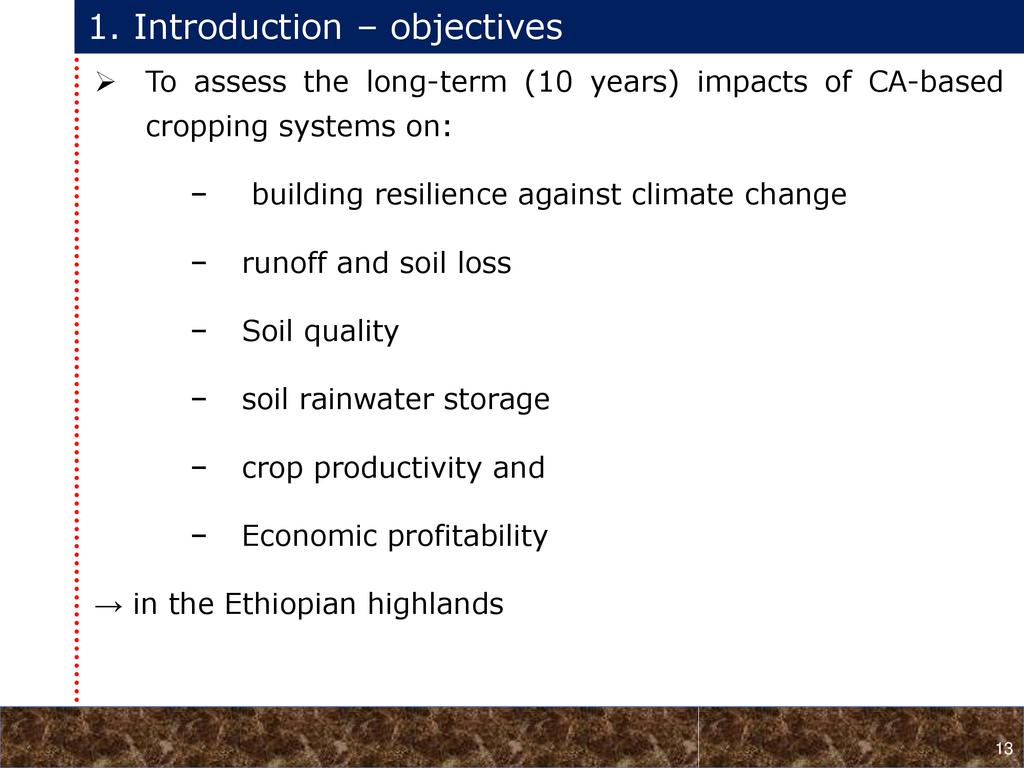 1. Introduction – objectives

➢ To assess the long-term (10 years) impacts of CA-based cropping systems on:

– building resilience against climate change

– runoff and soil loss

– Soil quality

– soil rainwater storage

– crop productivity and

– Economic profitability

→ in the Ethiopian highlands

13